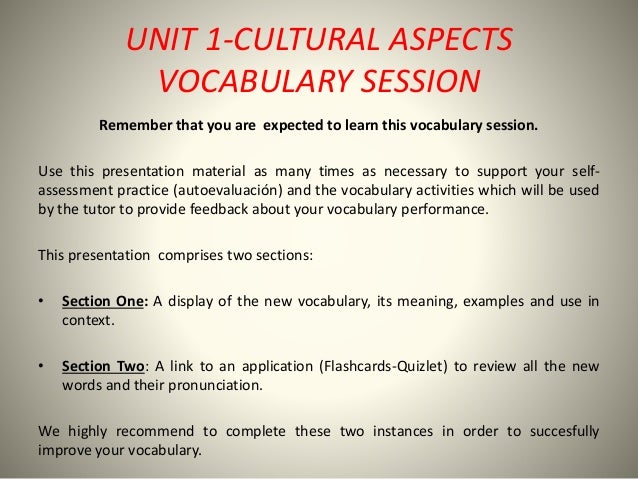 UNIT 1-CULTURAL ASPECTS
VOCABULARY SESSION

Remember that you are expected to learn this vocabulary session.

Use this presentation material as many times as necessary to support your self-assessment practice (autoevaluación) and the vocabulary activities which will be used by the tutor to provide feedback about your vocabulary performance.

This presentation comprises two sections:

• Section One: A display of the new vocabulary, its meaning, examples and use in context.

• Section Two: A link to an application (Flashcards-Quizlet) to review all the new words and their pronunciation.

We highly recommend to complete these two instances in order to succesfully improve your vocabulary.